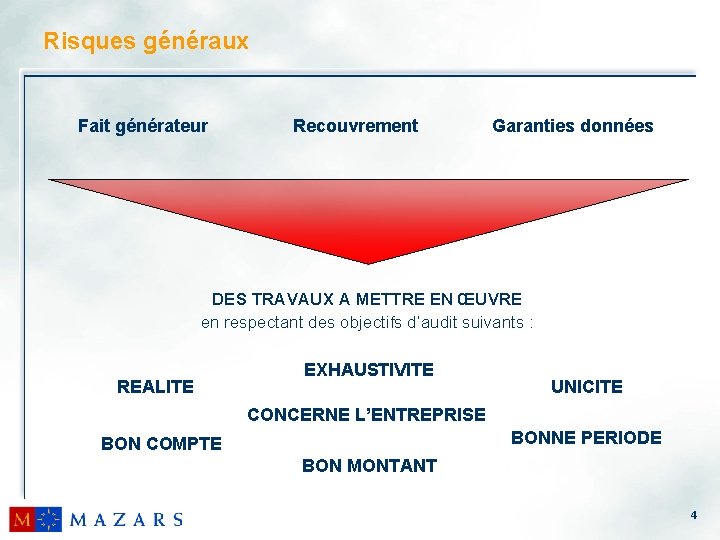 Risques généraux

Fait générateur

Recouvrement

Garanties données

DES TRAVAUX A METTRE EN ŒUVRE
en respectant des objectifs d'audit suivants :

EXHAUSTIVITE

REALITE

UNICITE

CONCERNE L'ENTREPRISE

BON COMPTE

BONNE PERIODE

BON MONTANT

M MAZARS

4